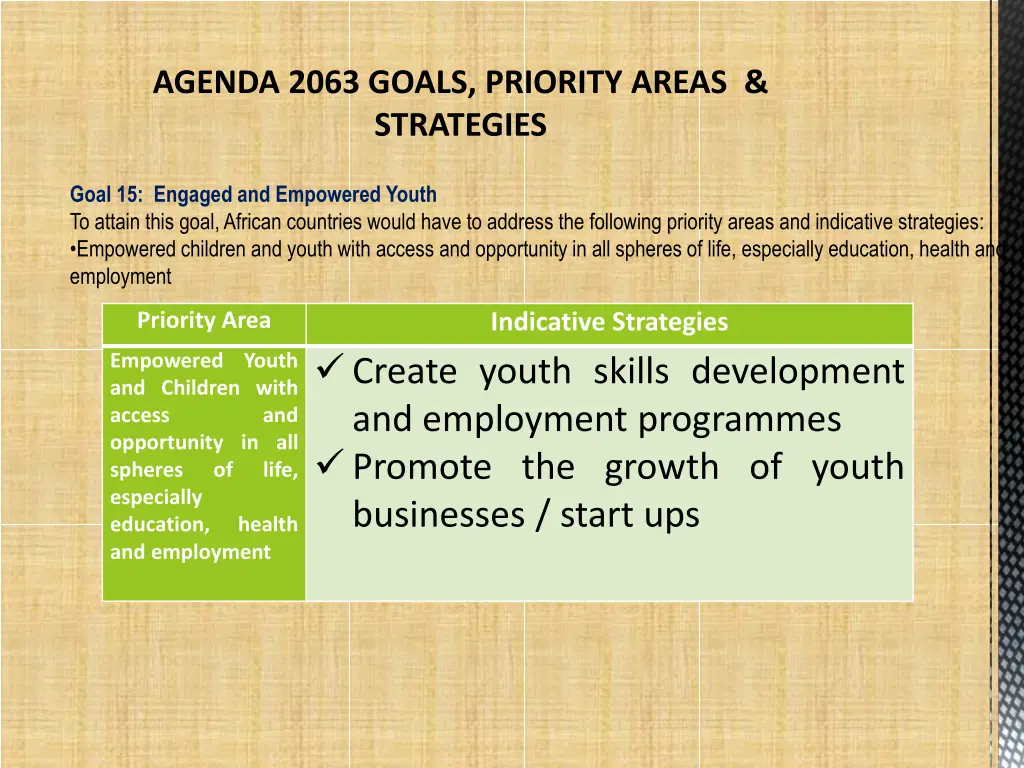 AGENDA 2063 GOALS, PRIORITY AREAS & STRATEGIES

Goal 15: Engaged and Empowered Youth
To attain this goal, African countries would have to address the following priority areas and indicative strategies:
•Empowered children and youth with access and opportunity in all spheres of life, especially education, health and employment

| Priority Area | Indicative Strategies |
|---|---|
| Empowered Youth and Children with access and opportunity in all spheres of life, especially education, health and employment | ✓ Create youth skills development and employment programmes ✓ Promote the growth of youth businesses / start ups |